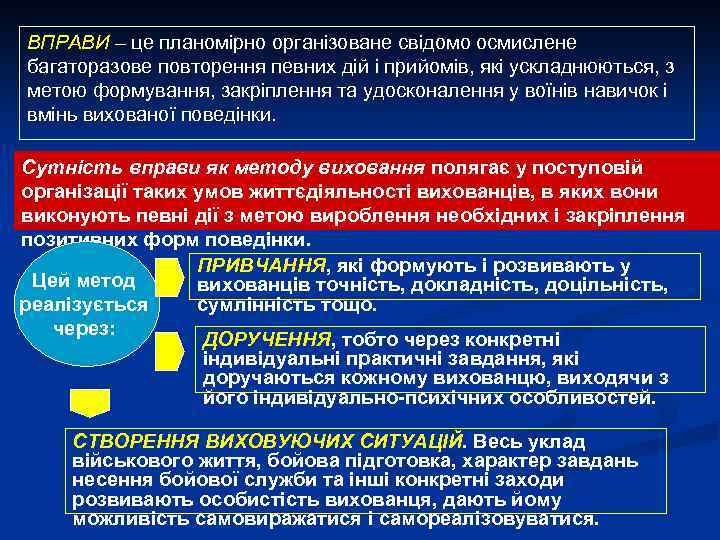 ВПРАВИ – це планомірно організоване свідомо осмислене багаторазове повторення певних дій і прийомів, які ускладнюються, з метою формування, закріплення та удосконалення у воїнів навичок і вмінь вихованої поведінки.

Сутність вправи як методу виховання полягає у поступовій організації таких умов життєдіяльності вихованців, в яких вони виконують певні дії з метою вироблення необхідних і закріплення позитивних форм поведінки.

Цей метод реалізується через:

ПРИВЧАННЯ, які формують і розвивають у вихованців точність, докладність, доцільність, сумлінність тощо.

ДОРУЧЕННЯ, тобто через конкретні індивідуальні практичні завдання, які доручаються кожному вихованцю, виходячи з його індивідуально-психічних особливостей.

СТВОРЕННЯ ВИХОВУЮЧИХ СИТУАЦІЙ. Весь уклад військового життя, бойова підготовка, характер завдань несення бойової служби та інші конкретні заходи розвивають особистість вихованця, дають йому можливість самовиражатися і самореалізовуватися.